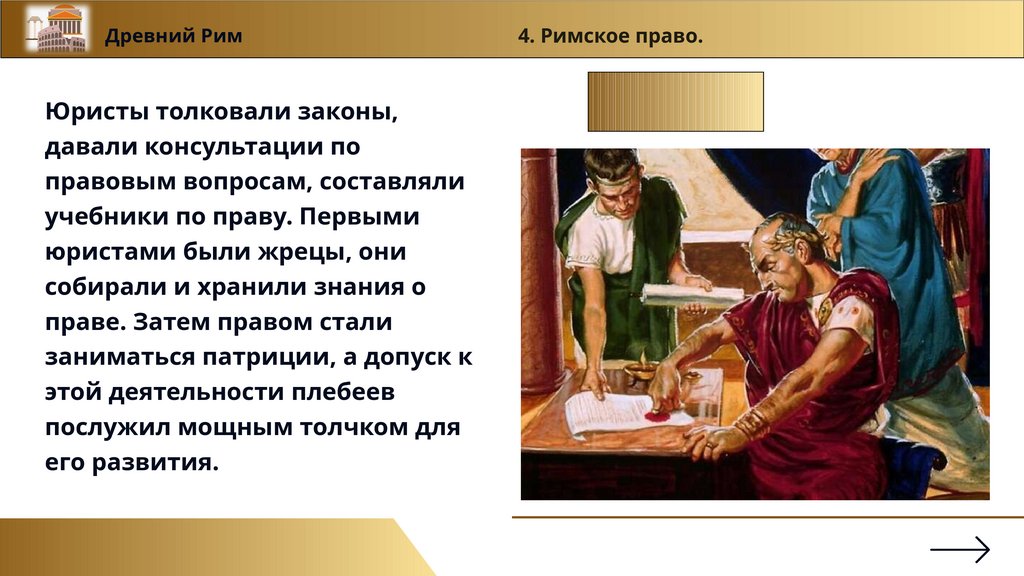 Древний Рим

4. Римское право.

Юристы толковали законы, давали консультации по правовым вопросам, составляли учебники по праву. Первыми юристами были жрецы, они собирали и хранили знания о праве. Затем правом стали заниматься патриции, а допуск к этой деятельности плебеев послужил мощным толчком для его развития.